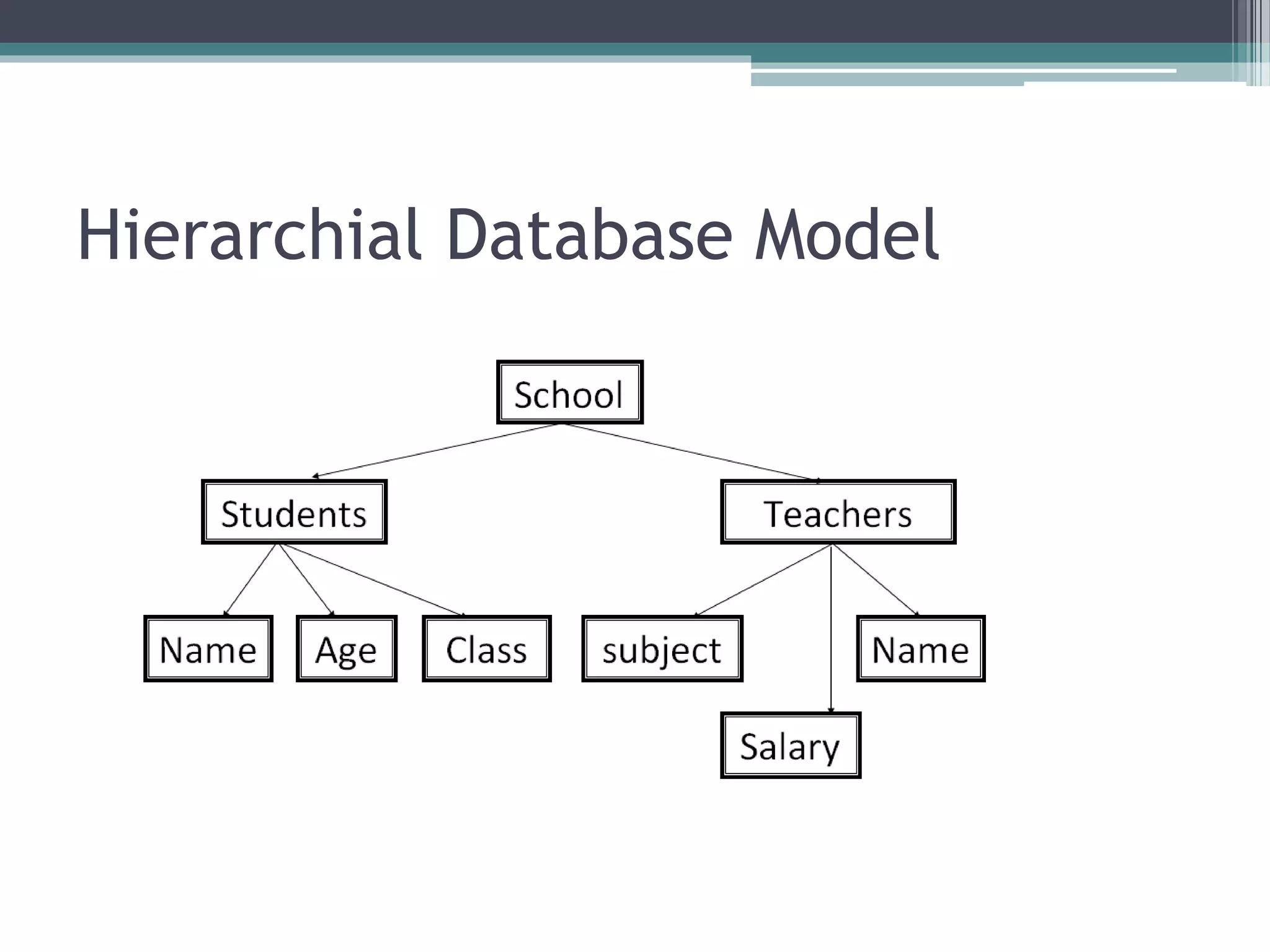 Hierarchial Database Model

School

Students

Teachers

Name

Age

Class

subject

Name

Salary